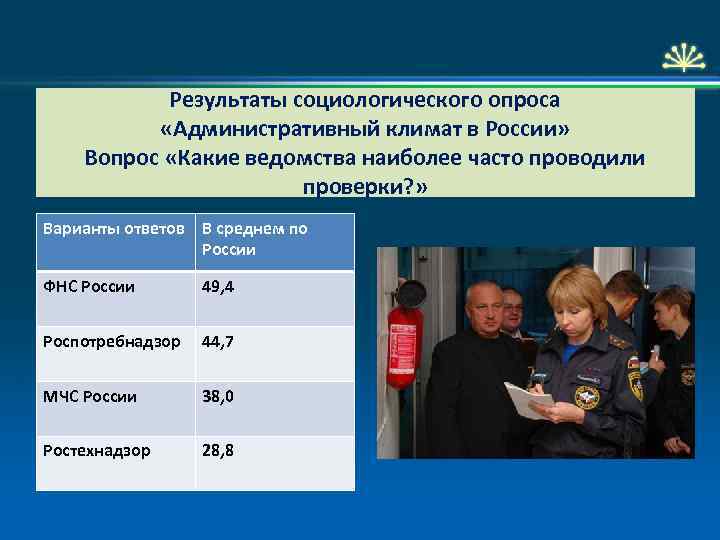 Результаты социологического опроса «Административный климат в России» Вопрос «Какие ведомства наиболее часто проводили проверки?»

| Варианты ответов | В среднем по России |
|---|---|
| ФНС России | 49,4 |
| Роспотребнадзор | 44,7 |
| МЧС России | 38,0 |
| Ростехнадзор | 28,8 |